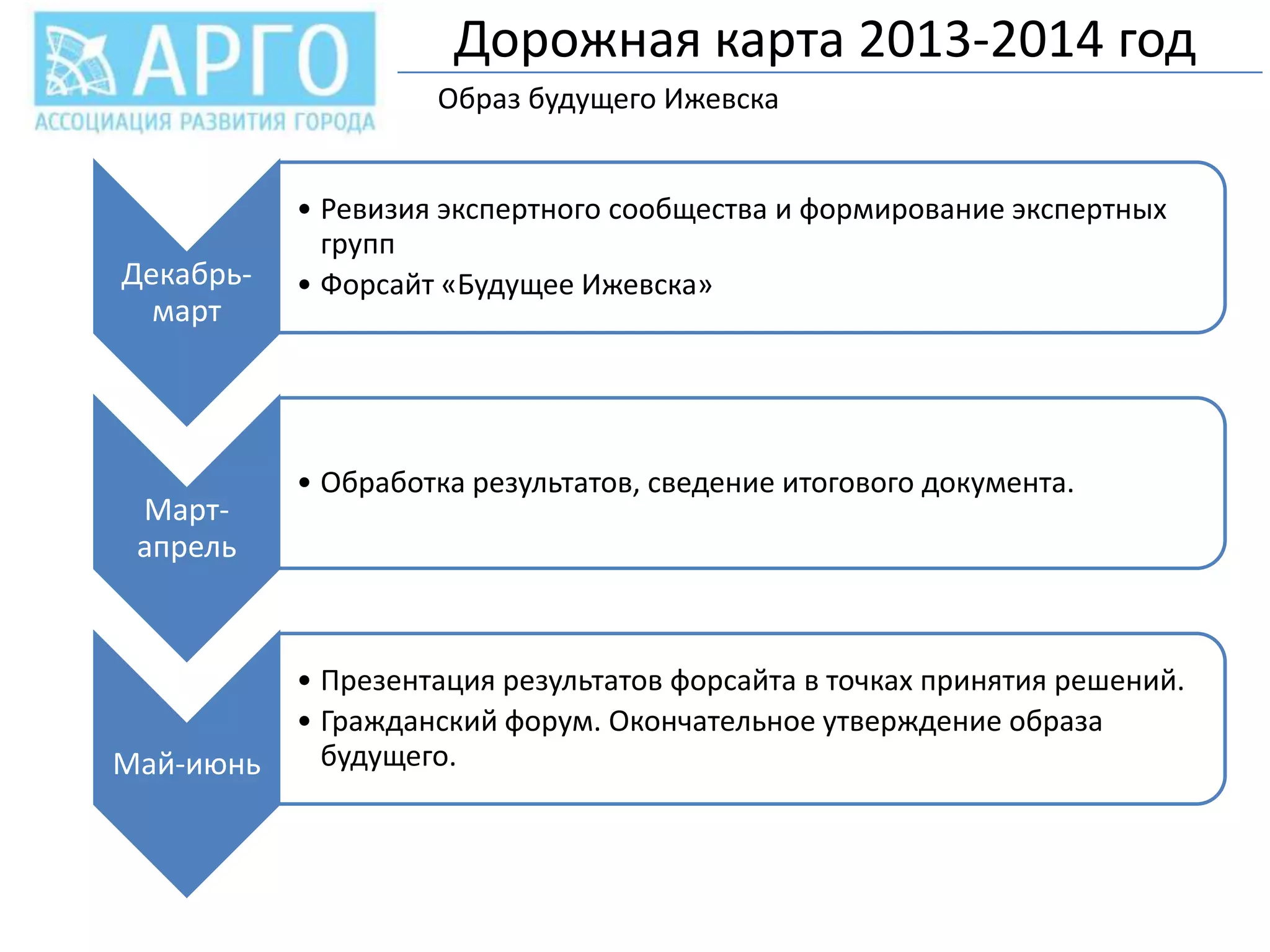 АРГО
АССОЦИАЦИЯ РАЗВИТИЯ ГОРОДА

Дорожная карта 2013-2014 год

Образ будущего Ижевска

Декабрь-март

• Ревизия экспертного сообщества и формирование экспертных групп
• Форсайт «Будущее Ижевска»

Март-апрель

• Обработка результатов, сведение итогового документа.

Май-июнь

• Презентация результатов форсайта в точках принятия решений.
• Гражданский форум. Окончательное утверждение образа будущего.